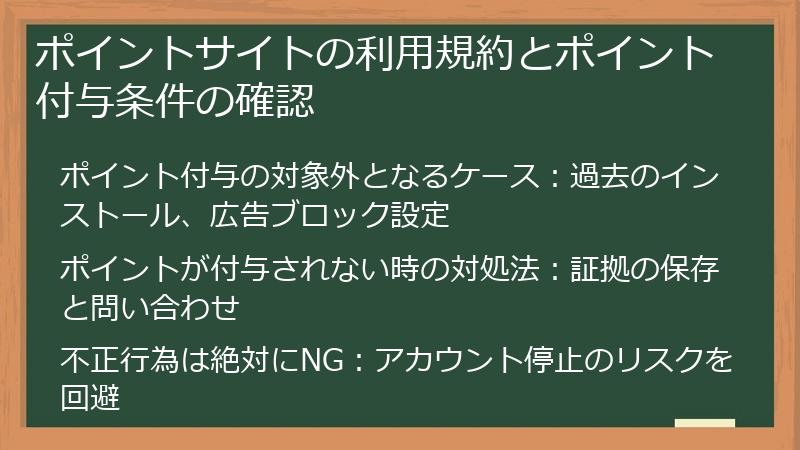 ポイントサイトの利用規約とポイント付与条件の確認

ポイント付与の対象外となるケース：過去のインストール、広告ブロック設定

ポイントが付与されない時の対処法：証拠の保存と問い合わせ

不正行為は絶対にNG：アカウント停止のリスクを回避